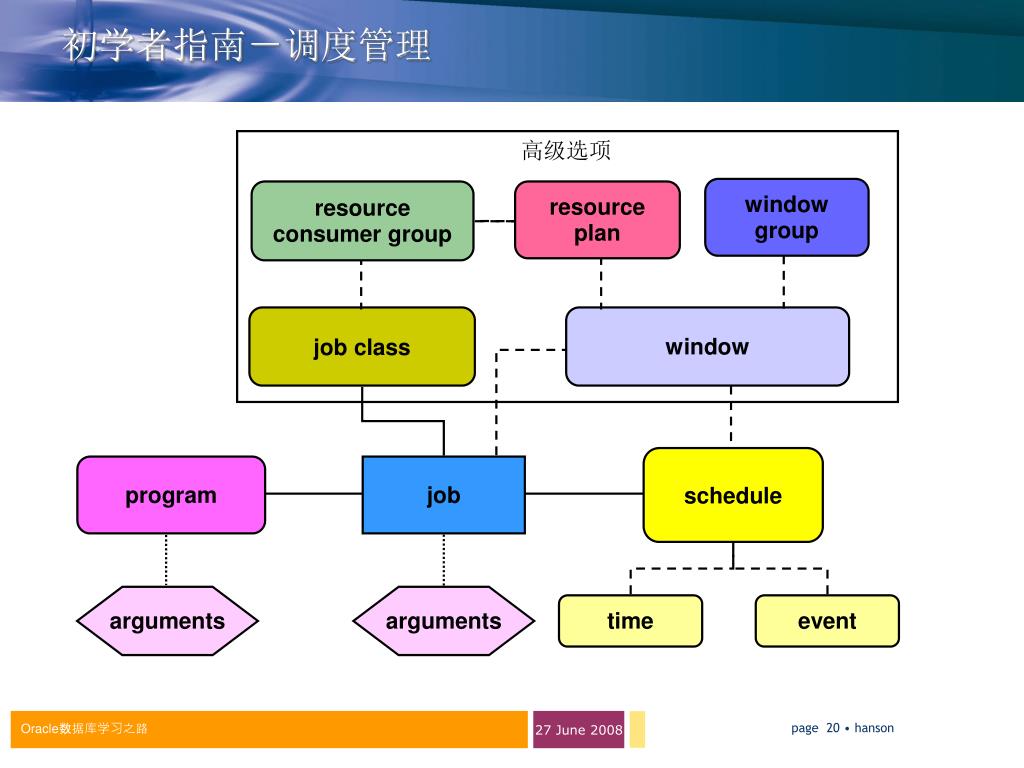 初学者指南－调度管理

高级选项

resource consumer group

resource plan

window group

job class

window

program

job

schedule

arguments

arguments

time

event

Oracle数据库学习之路

27 June 2008

page 20 • hanson